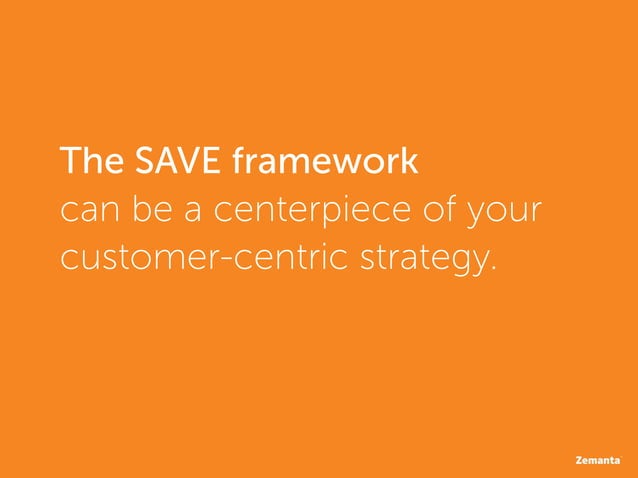 The SAVE framework
can be a centerpiece of your customer-centric strategy.

Zemanta